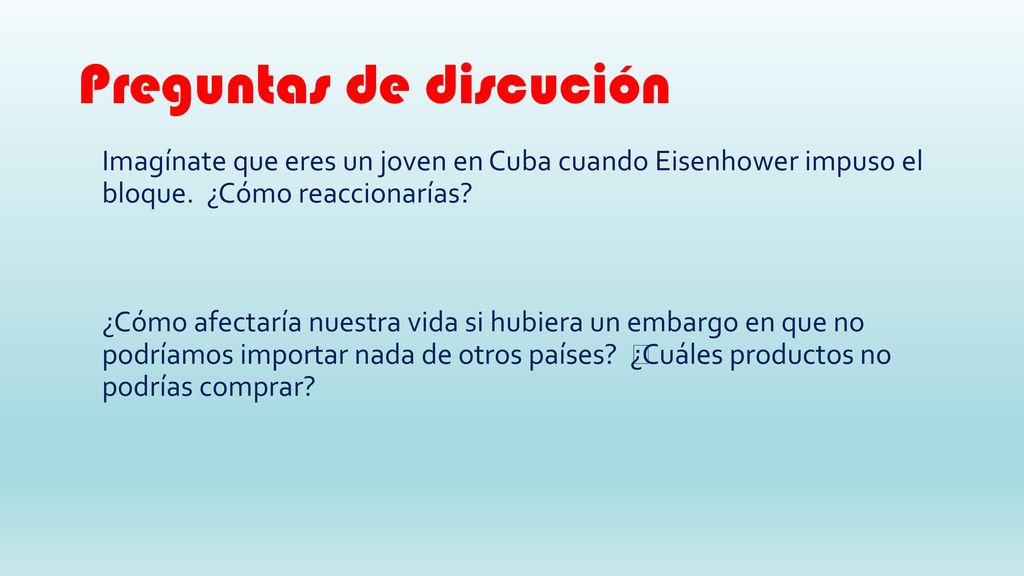 Preguntas de discución

Imagínate que eres un joven en Cuba cuando Eisenhower impuso el bloque. ¿Cómo reaccionarías?

¿Cómo afectaría nuestra vida si hubiera un embargo en que no podríamos importar nada de otros países? ¿Cuáles productos no podrías comprar?